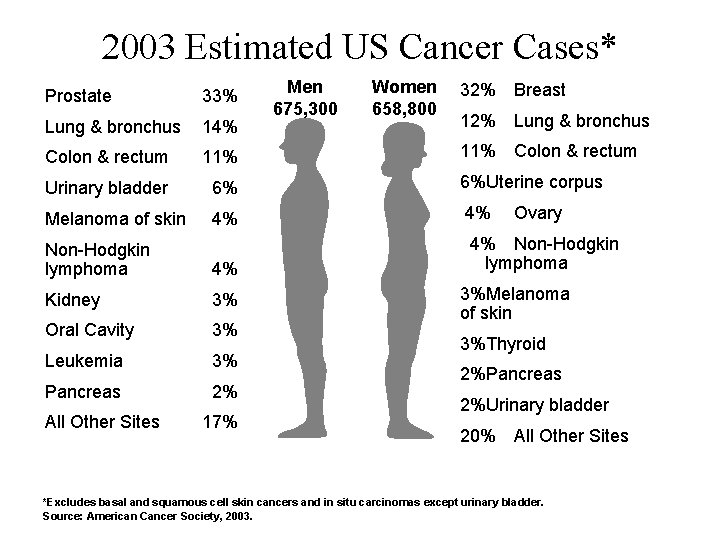 2003 Estimated US Cancer Cases*

Prostate 33%
Lung & bronchus 14%
Colon & rectum 11%
Urinary bladder 6%
Melanoma of skin 4%
Non-Hodgkin lymphoma 4%
Kidney 3%
Oral Cavity 3%
Leukemia 3%
Pancreas 2%
All Other Sites 17%

Men
675,300

Women
658,800

32% Breast
12% Lung & bronchus
11% Colon & rectum
6%Uterine corpus
4% Ovary
4% Non-Hodgkin lymphoma
3%Melanoma of skin
3%Thyroid
2%Pancreas
2%Urinary bladder
20% All Other Sites

*Excludes basal and squamous cell skin cancers and in situ carcinomas except urinary bladder.
Source: American Cancer Society, 2003.